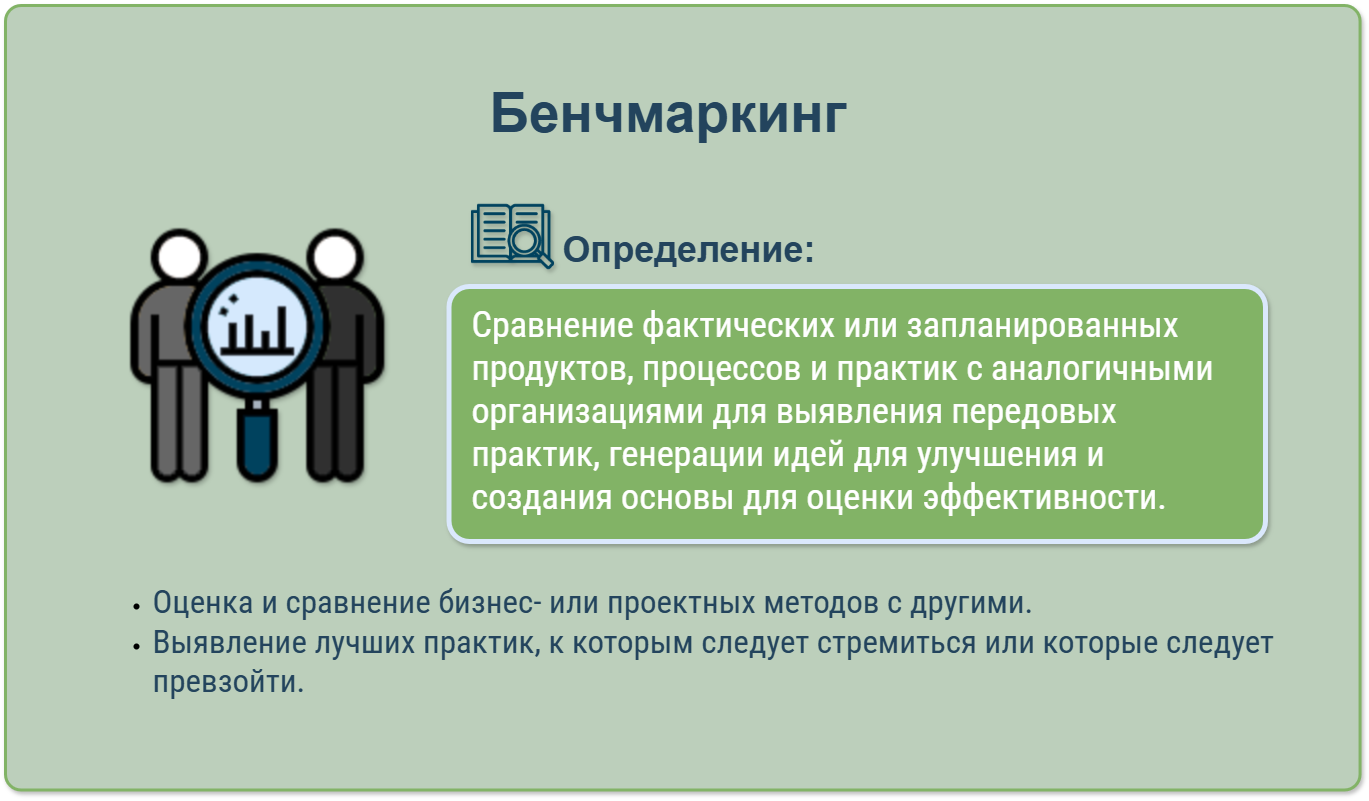 Бенчмаркинг

Определение:

Сравнение фактических или запланированных продуктов, процессов и практик с аналогичными организациями для выявления передовых практик, генерации идей для улучшения и создания основы для оценки эффективности.

• Оценка и сравнение бизнес- или проектных методов с другими.
• Выявление лучших практик, к которым следует стремиться или которые следует превзойти.